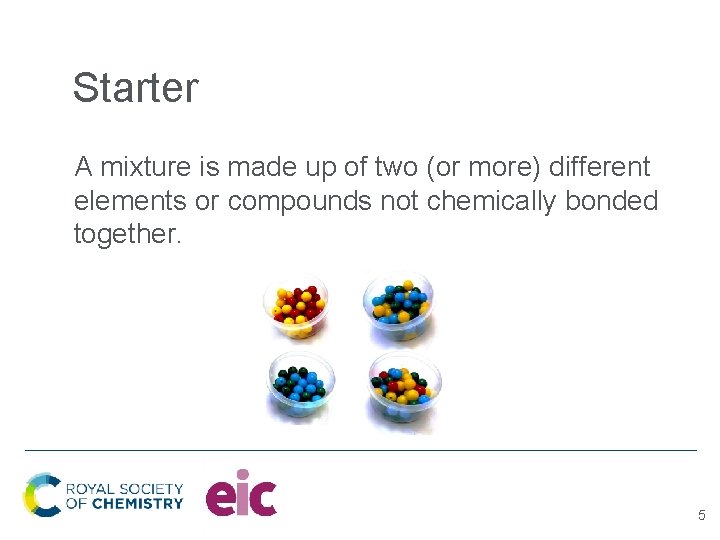 Starter

A mixture is made up of two (or more) different elements or compounds not chemically bonded together.

ROYAL SOCIETY OF CHEMISTRY

eic

5